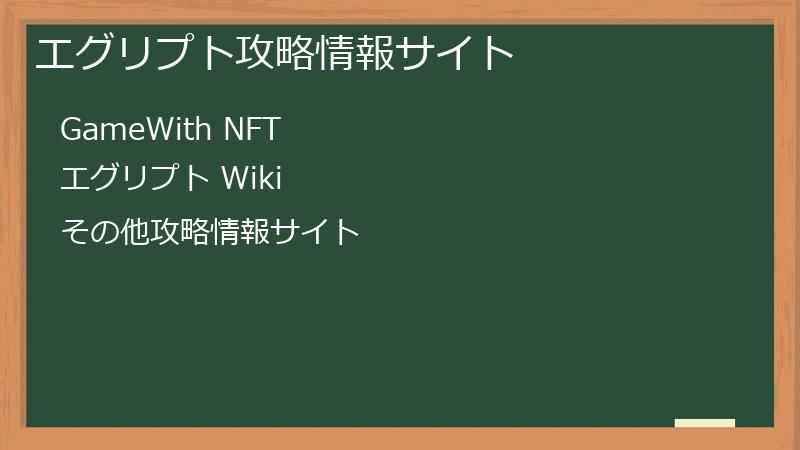 エグリプト攻略情報サイト

GameWith NFT

エグリプト Wiki

その他攻略情報サイト